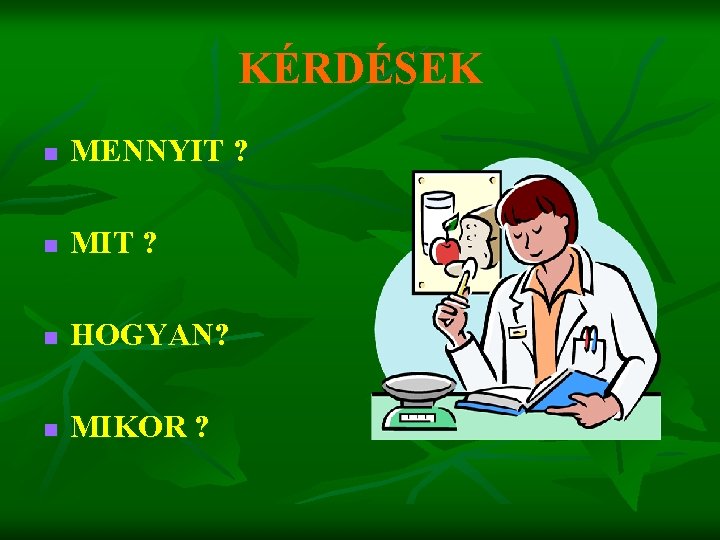 KÉRDÉSEK

- MENNYIT ?
- MIT ?
- HOGYAN?
- MIKOR ?